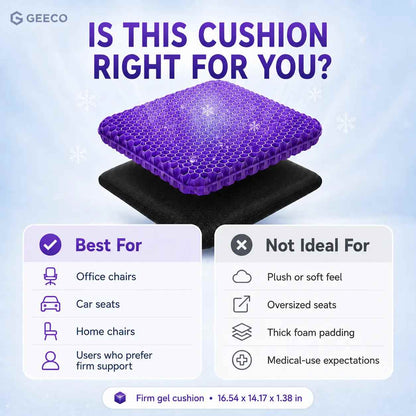 GEECO

IS THIS CUSHION RIGHT FOR YOU?

Best For

Office chairs

Car seats

Home chairs

Users who prefer firm support

Not Ideal For

Plush or soft feel

Oversized seats

Thick foam padding

Medical-use expectations

Firm gel cushion • 16.54 x 14.17 x 1.38 in